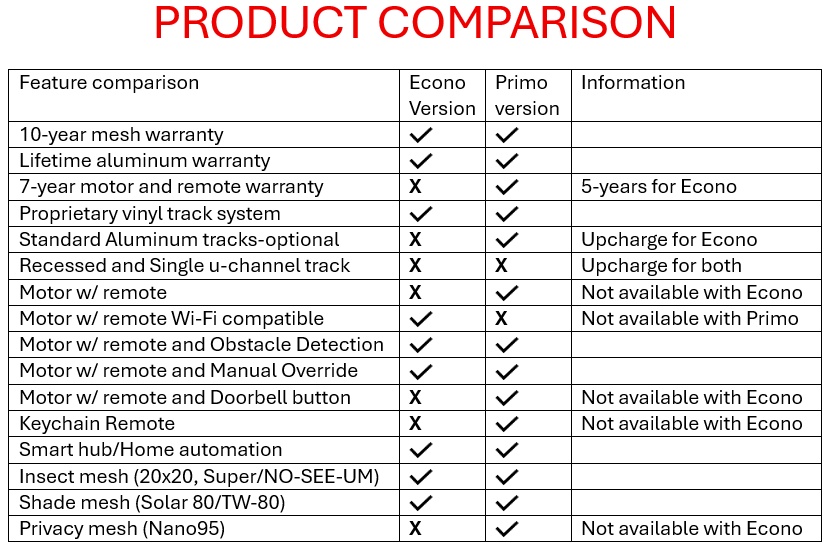 PRODUCT COMPARISON

| Feature comparison | Econo Version | Primo version | Information |
|---|---|---|---|
| 10-year mesh warranty | ✓ | ✓ | |
| Lifetime aluminum warranty | ✓ | ✓ | |
| 7-year motor and remote warranty | X | ✓ | 5-years for Econo |
| Proprietary vinyl track system | ✓ | ✓ | |
| Standard Aluminum tracks-optional | X | ✓ | Upcharge for Econo |
| Recessed and Single u-channel track | X | X | Upcharge for both |
| Motor w/ remote | X | ✓ | Not available with Econo |
| Motor w/ remote Wi-Fi compatible | ✓ | X | Not available with Primo |
| Motor w/ remote and Obstacle Detection | ✓ | ✓ | |
| Motor w/ remote and Manual Override | ✓ | ✓ | |
| Motor w/ remote and Doorbell button | X | ✓ | Not available with Econo |
| Keychain Remote | X | ✓ | Not available with Econo |
| Smart hub/Home automation | ✓ | ✓ | |
| Insect mesh (20x20, Super/NO-SEE-UM) | ✓ | ✓ | |
| Shade mesh (Solar 80/TW-80) | ✓ | ✓ | |
| Privacy mesh (Nano95) | X | ✓ | Not available with Econo |